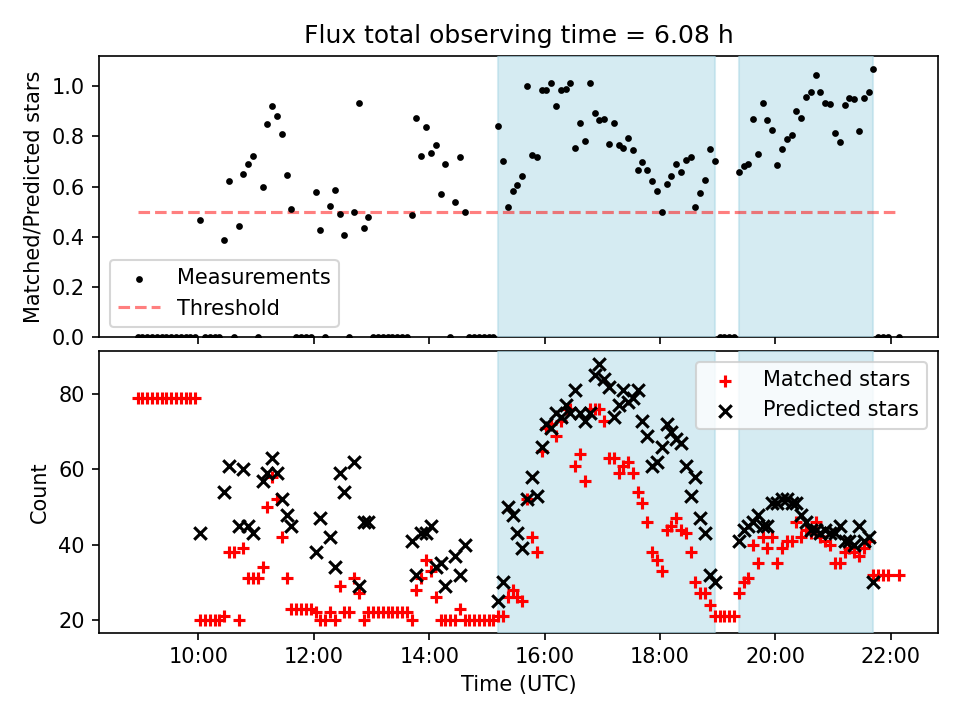 Flux total observing time = 6.08 h

Matched/Predicted stars
1.0
0.8
0.6
0.4
0.2
0.0

Measurements
Threshold

Count
80
60
40
20

Matched stars
Predicted stars

10:00
12:00
14:00
16:00
18:00
20:00
22:00
Time (UTC)